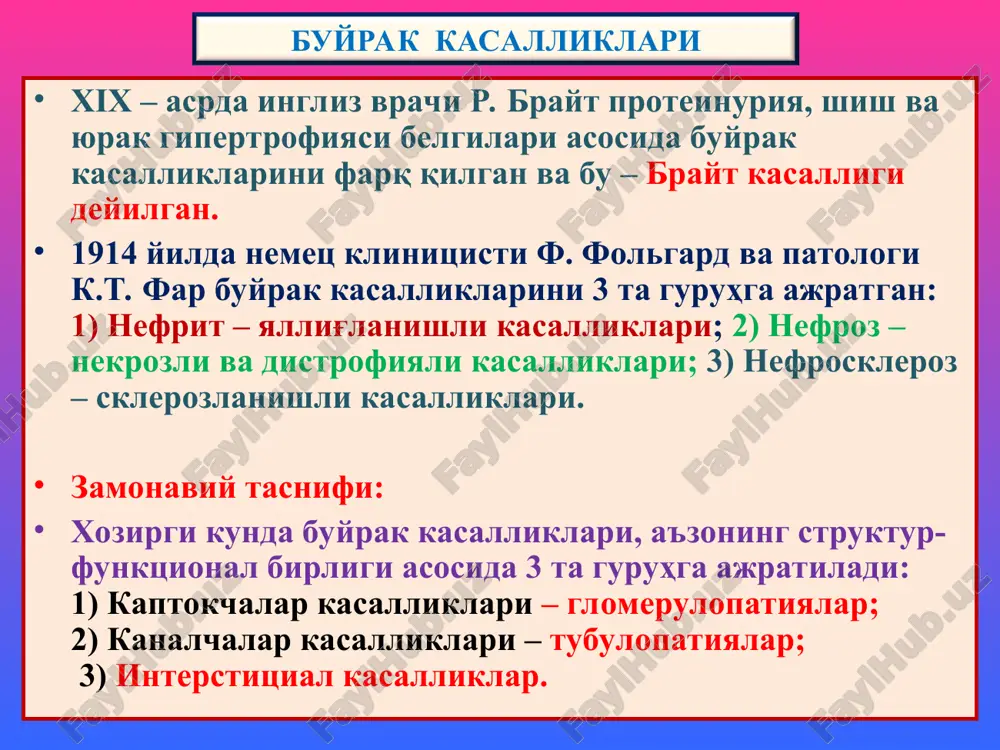 БУЙРАК КАСАЛЛИКЛАРИ

• XIX – асрда инглиз врачи Р. Брайт протеинурия, шиш ва юрак гипертрофияси белгилари асосида буйрак касалликларини фарқ қилган ва бу – Брайт касаллиги дейилган.

• 1914 йилда немец клиницисти Ф. Фольгард ва патологи К.Т. Фар буйрак касалликларини 3 та гуруҳга ажратган: 1) Нефрит – яллиғланишли касалликлари; 2) Нефроз – некрозли ва дистрофияли касалликлари; 3) Нефросклероз – склерозланишли касалликлари.

• Замонавий таснифи:

• Хозирги кунда буйрак касалликлари, аъзонинг структур-функционал бирлиги асосида 3 та гуруҳга ажратилади:
1) Каптокчалар касалликлари – гломерулопатиялар;
2) Каналчалар касалликлари – тубулопатиялар;
3) Интерстициал касалликлар.

FaylHub.uz